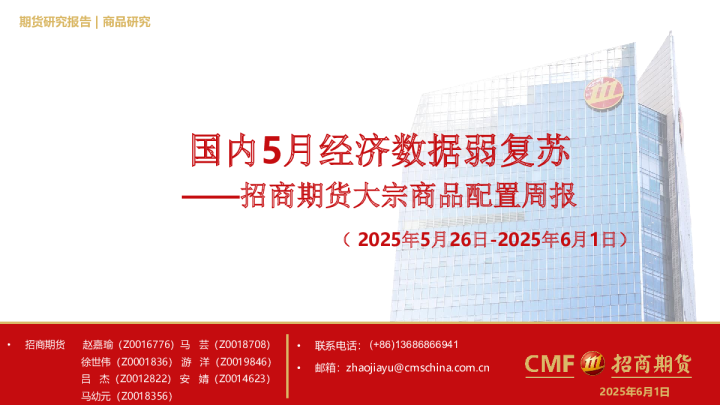 期货研究报告 | 商品研究

国内5月经济数据弱复苏
——招商期货大宗商品配置周报

（2025年5月26日-2025年6月1日）

• 招商期货 赵嘉瑜（Z0016776） 马 芸（Z0018708）
徐世伟（Z0001836） 游 洋（Z0019846）
吕 杰（Z0012822） 安 婧（Z0014623）
马幼元（Z0018356）

• 联系电话：（+86）13686866941
• 邮箱：zhaojiayu@cmschina.com.cn

CMF 招商期货
2025年6月1日